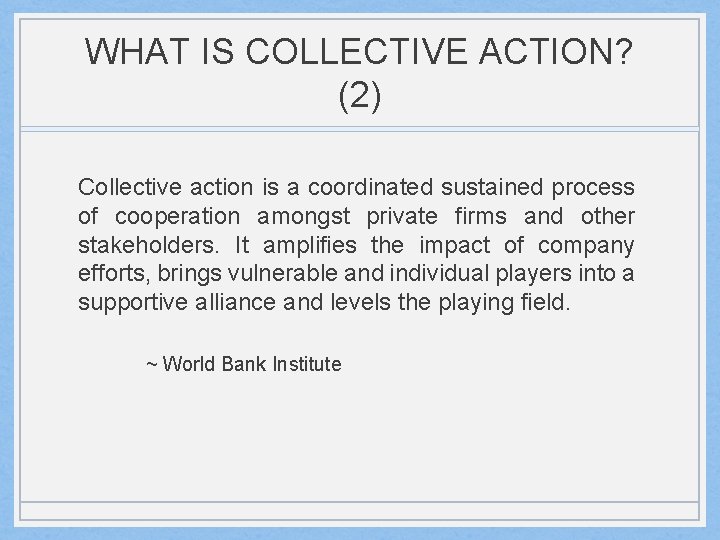 WHAT IS COLLECTIVE ACTION? (2)

Collective action is a coordinated sustained process of cooperation amongst private firms and other stakeholders. It amplifies the impact of company efforts, brings vulnerable and individual players into a supportive alliance and levels the playing field.

~ World Bank Institute